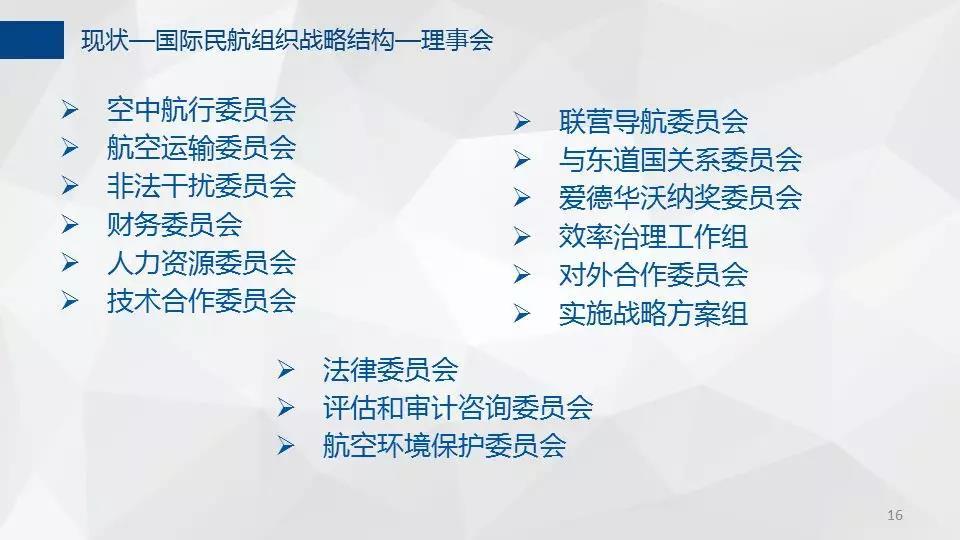 现状—国际民航组织战略结构—理事会

➢ 空中航行委员会
➢ 航空运输委员会
➢ 非法干扰委员会
➢ 财务委员会
➢ 人力资源委员会
➢ 技术合作委员会

➢ 联营导航委员会
➢ 与东道国关系委员会
➢ 爱德华沃纳奖委员会
➢ 效率治理工作组
➢ 对外合作委员会
➢ 实施战略方案组

➢ 法律委员会
➢ 评估和审计咨询委员会
➢ 航空环境保护委员会

16